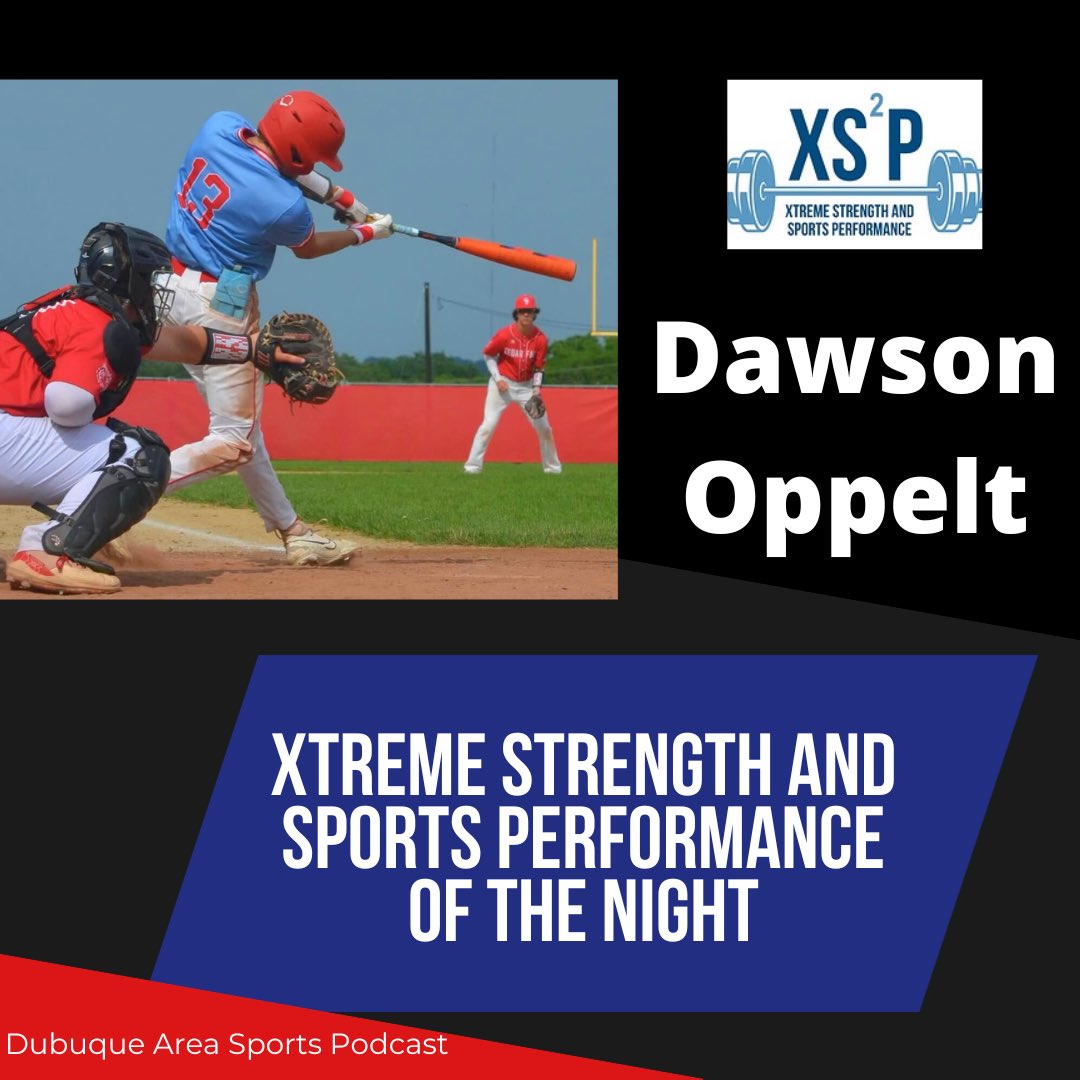 13

$XS^2P$
XTREME STRENGTH AND SPORTS PERFORMANCE

Dawson Oppelt

XTREME STRENGTH AND SPORTS PERFORMANCE OF THE NIGHT

Dubuque Area Sports Podcast